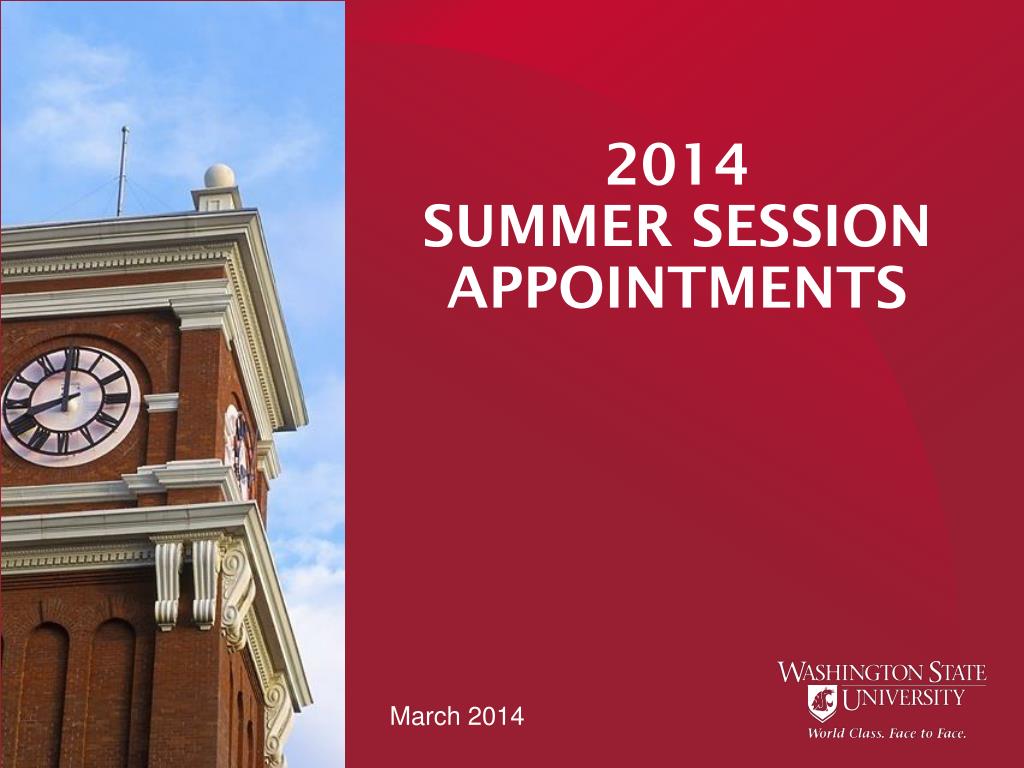 2014
SUMMER SESSION APPOINTMENTS

March 2014

WASHINGTON STATE UNIVERSITY
World Class. Face to Face.